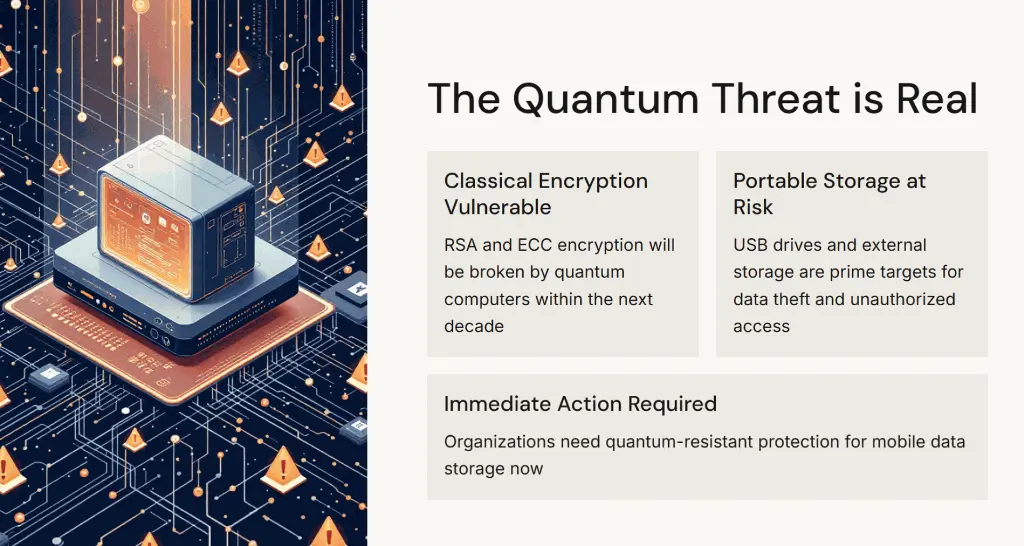 The Quantum Threat is Real

Classical Encryption Vulnerable

RSA and ECC encryption will be broken by quantum computers within the next decade

Portable Storage at Risk

USB drives and external storage are prime targets for data theft and unauthorized access

Immediate Action Required

Organizations need quantum-resistant protection for mobile data storage now